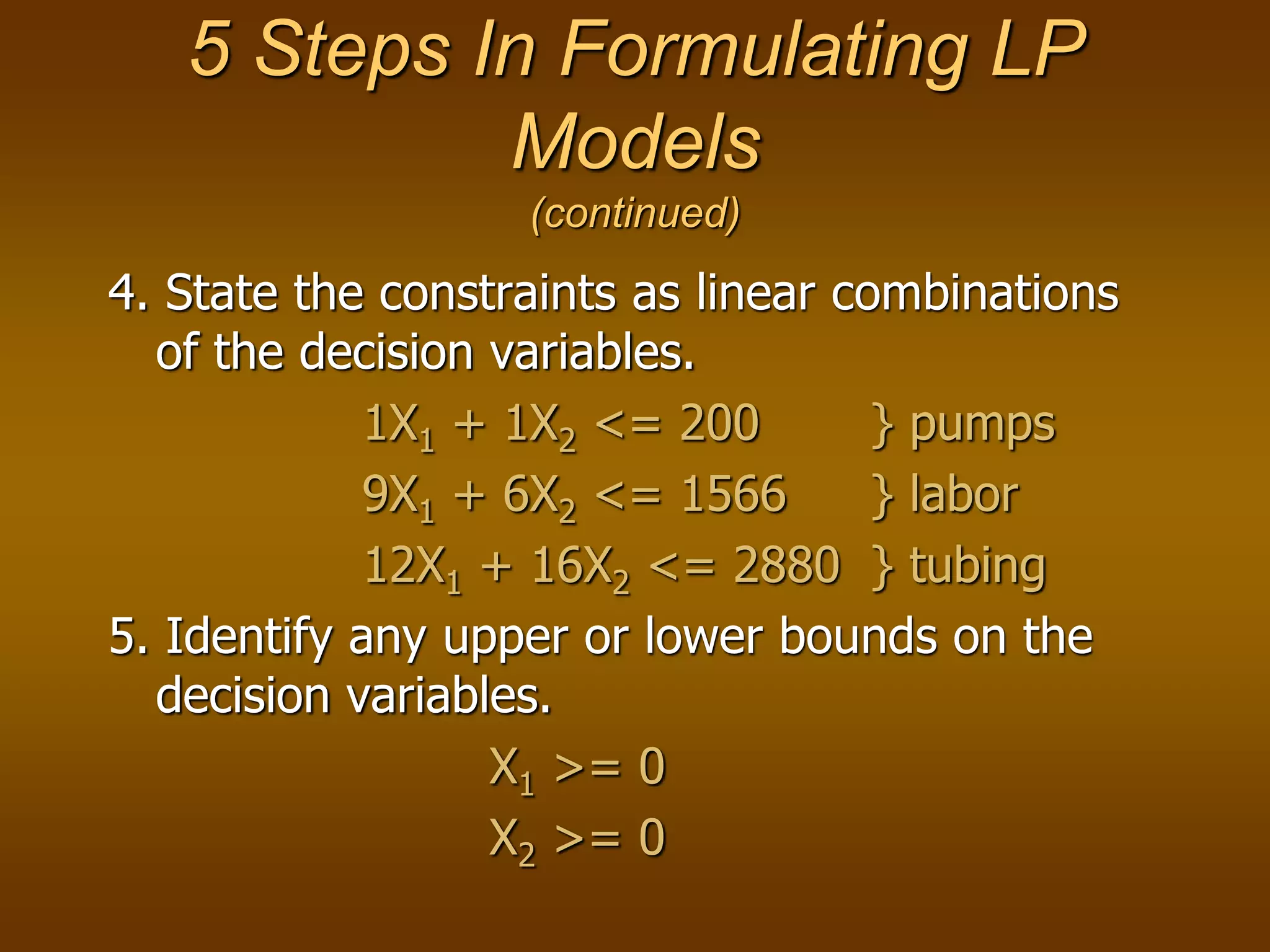 5 Steps In Formulating LP Models
(continued)

4. State the constraints as linear combinations of the decision variables.

$1X_1 + 1X_2 <= 200$ } pumps
$9X_1 + 6X_2 <= 1566$ } labor
$12X_1 + 16X_2 <= 2880$ } tubing

5. Identify any upper or lower bounds on the decision variables.

$X_1 >= 0$
$X_2 >= 0$